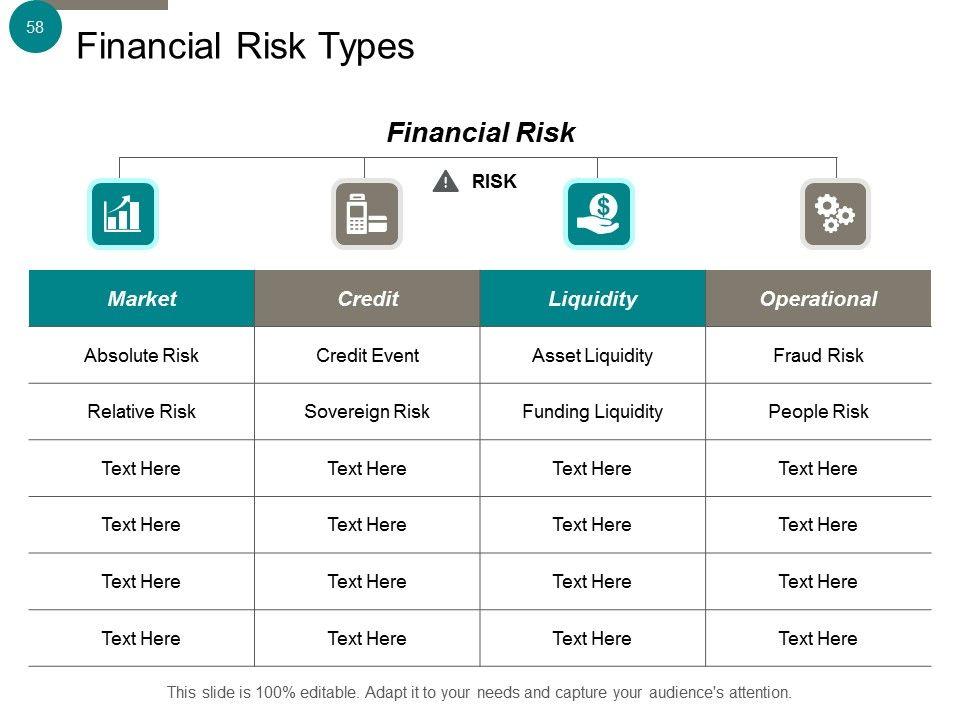 58

Financial Risk Types

Financial Risk

RISK

| Market | Credit | Liquidity | Operational |
|---|---|---|---|
| Absolute Risk | Credit Event | Asset Liquidity | Fraud Risk |
| Relative Risk | Sovereign Risk | Funding Liquidity | People Risk |
| Text Here | Text Here | Text Here | Text Here |
| Text Here | Text Here | Text Here | Text Here |
| Text Here | Text Here | Text Here | Text Here |
| Text Here | Text Here | Text Here | Text Here |

This slide is 100% editable. Adapt it to your needs and capture your audience's attention.